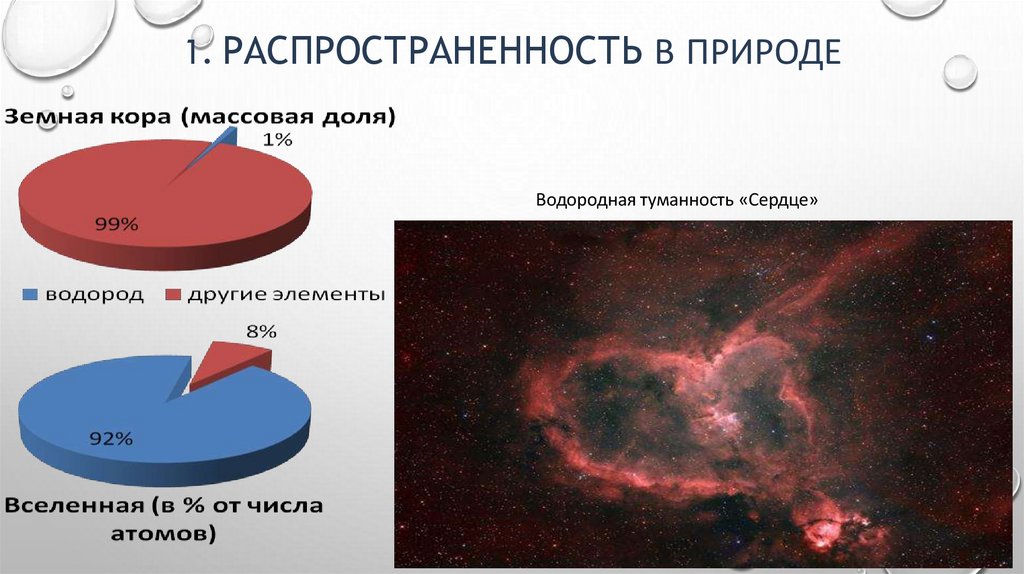 1. РАСПРОСТРАНЕННОСТЬ В ПРИРОДЕ

Земная кора (массовая доля)

1%

99%

водород другие элементы

8%

92%

Вселенная (в % от числа атомов)

Водородная туманность «Сердце»